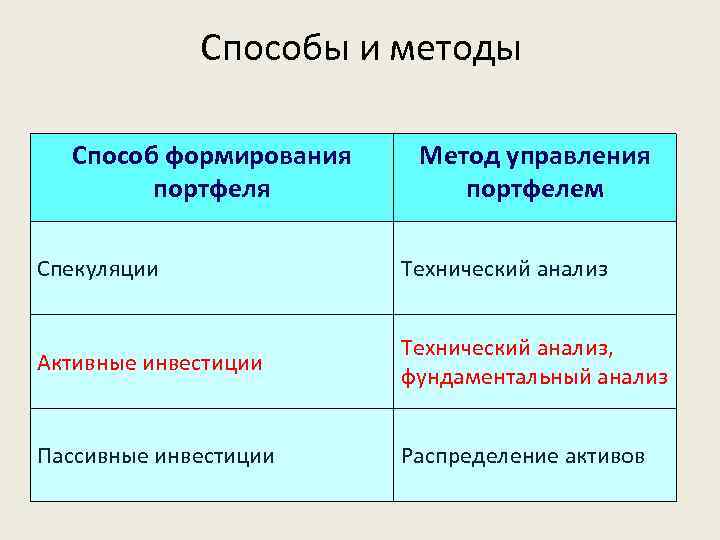 Способы и методы

| Способ формирования портфеля | Метод управления портфелем |
|---|---|
| Спекуляции | Технический анализ |
| Активные инвестиции | Технический анализ, фундаментальный анализ |
| Пассивные инвестиции | Распределение активов |